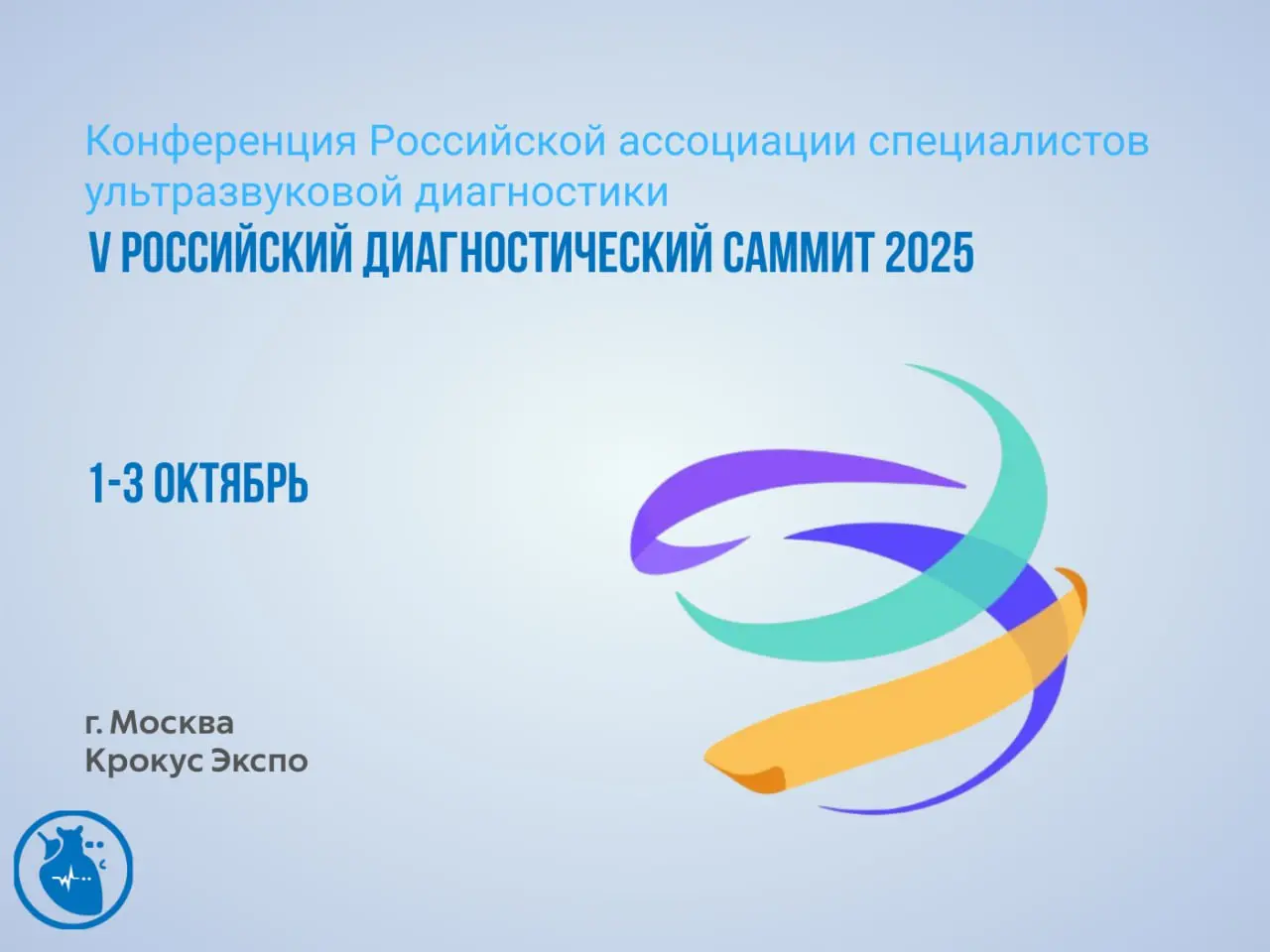 Конференция Российской ассоциации специалистов ультразвуковой диагностики
V РОССИЙСКИЙ ДИАГНОСТИЧЕСКИЙ САММИТ 2025

1-3 ОКТЯБРЬ

г. Москва
Крокус Экспо